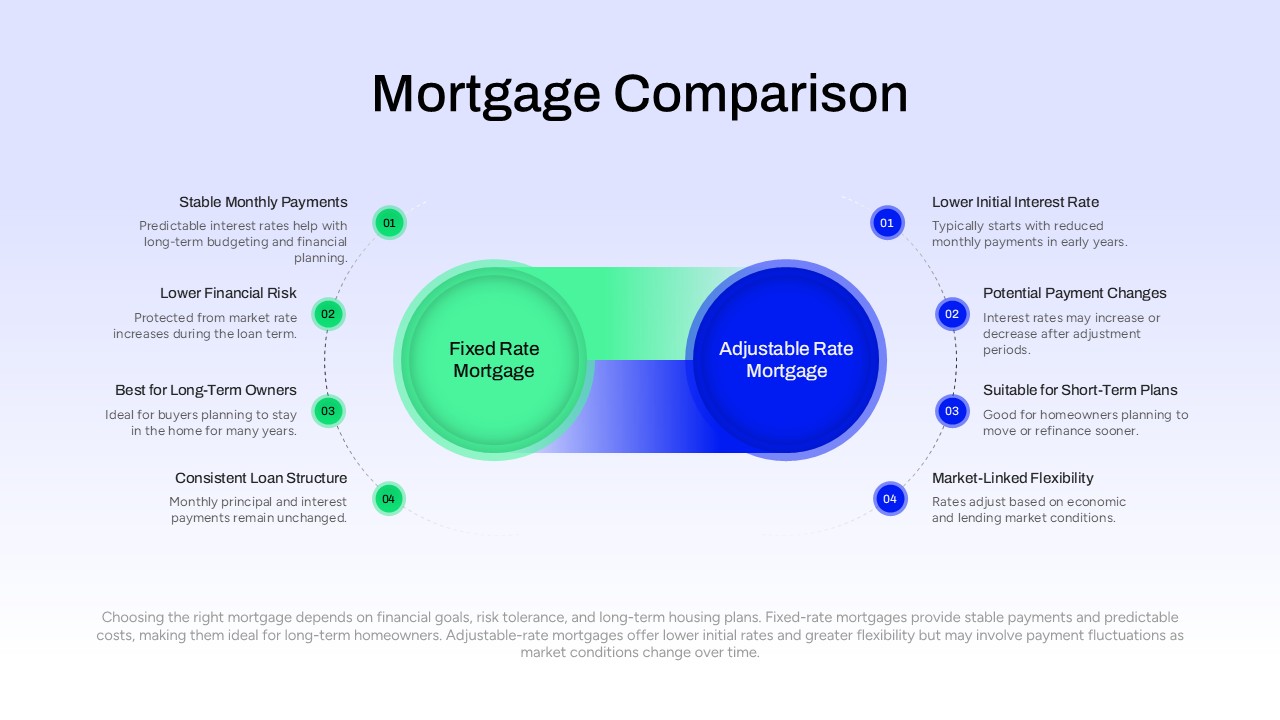 Mortgage Comparison

Stable Monthly Payments
Predictable interest rates help with long-term budgeting and financial planning.

01

Lower Financial Risk
Protected from market rate increases during the loan term.

02

Best for Long-Term Owners
Ideal for buyers planning to stay in the home for many years.

03

Consistent Loan Structure
Monthly principal and interest payments remain unchanged.

04

Fixed Rate Mortgage

Adjustable Rate Mortgage

01

Lower Initial Interest Rate
Typically starts with reduced monthly payments in early years.

02

Potential Payment Changes
Interest rates may increase or decrease after adjustment periods.

03

Suitable for Short-Term Plans
Good for homeowners planning to move or refinance sooner.

04

Market-Linked Flexibility
Rates adjust based on economic and lending market conditions.

Choosing the right mortgage depends on financial goals, risk tolerance, and long-term housing plans. Fixed-rate mortgages provide stable payments and predictable costs, making them ideal for long-term homeowners. Adjustable-rate mortgages offer lower initial rates and greater flexibility but may involve payment fluctuations as market conditions change over time.